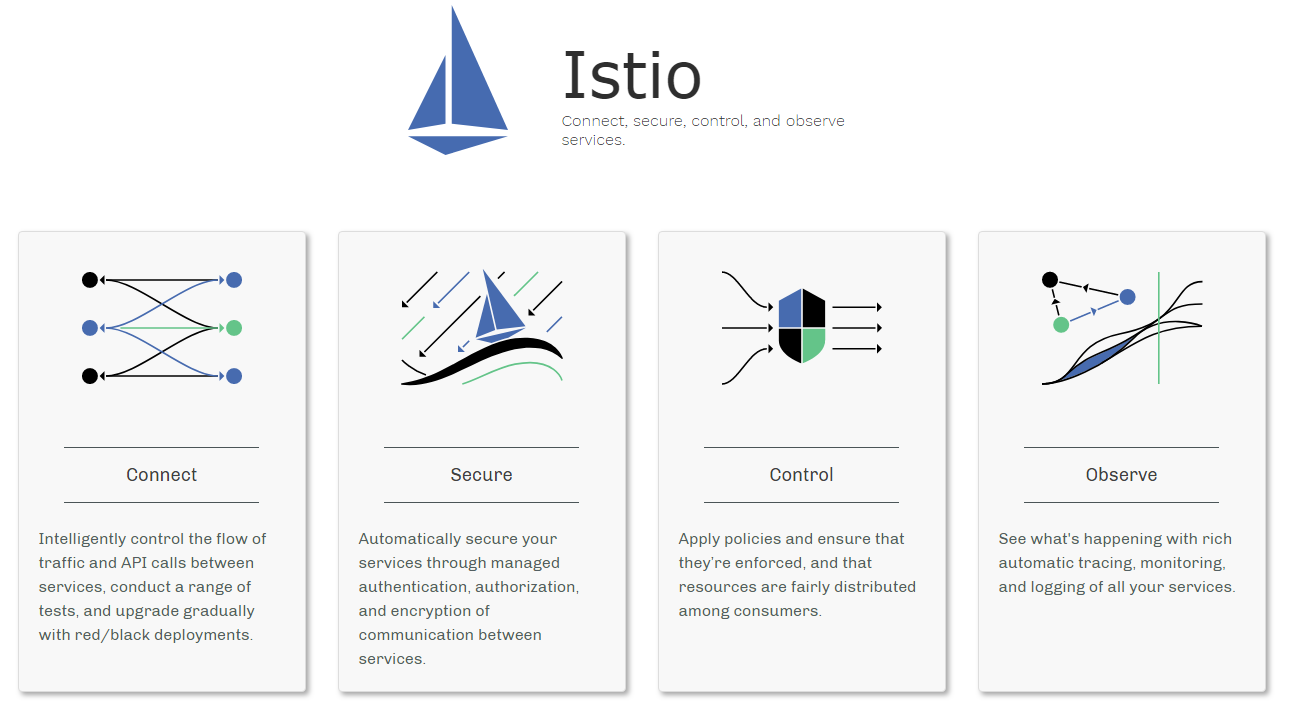 Istio

Connect, secure, control, and observe services.

Connect

Intelligently control the flow of traffic and API calls between services, conduct a range of tests, and upgrade gradually with red/black deployments.

Secure

Automatically secure your services through managed authentication, authorization, and encryption of communication between services.

Control

Apply policies and ensure that they're enforced, and that resources are fairly distributed among consumers.

Observe

See what's happening with rich automatic tracing, monitoring, and logging of all your services.